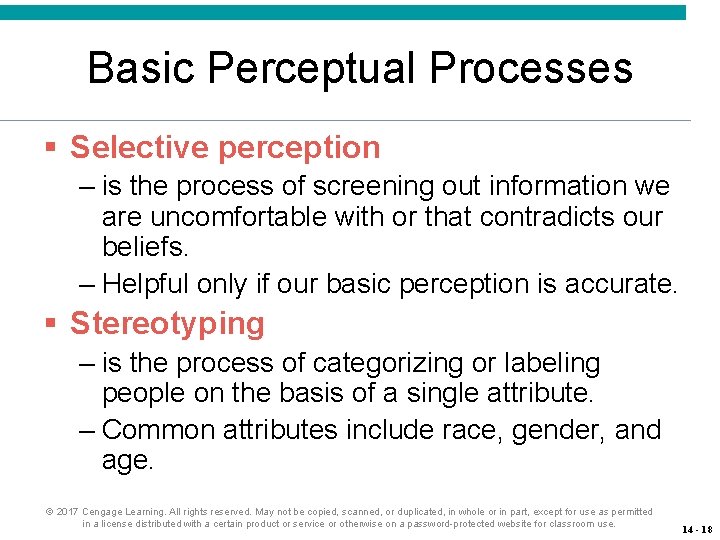 Basic Perceptual Processes

▪ Selective perception

– is the process of screening out information we are uncomfortable with or that contradicts our beliefs.

– Helpful only if our basic perception is accurate.

▪ Stereotyping

– is the process of categorizing or labeling people on the basis of a single attribute.

– Common attributes include race, gender, and age.

© 2017 Cengage Learning. All rights reserved. May not be copied, scanned, or duplicated, in whole or in part, except for use as permitted in a license distributed with a certain product or service or otherwise on a password-protected website for classroom use.

14 - 18